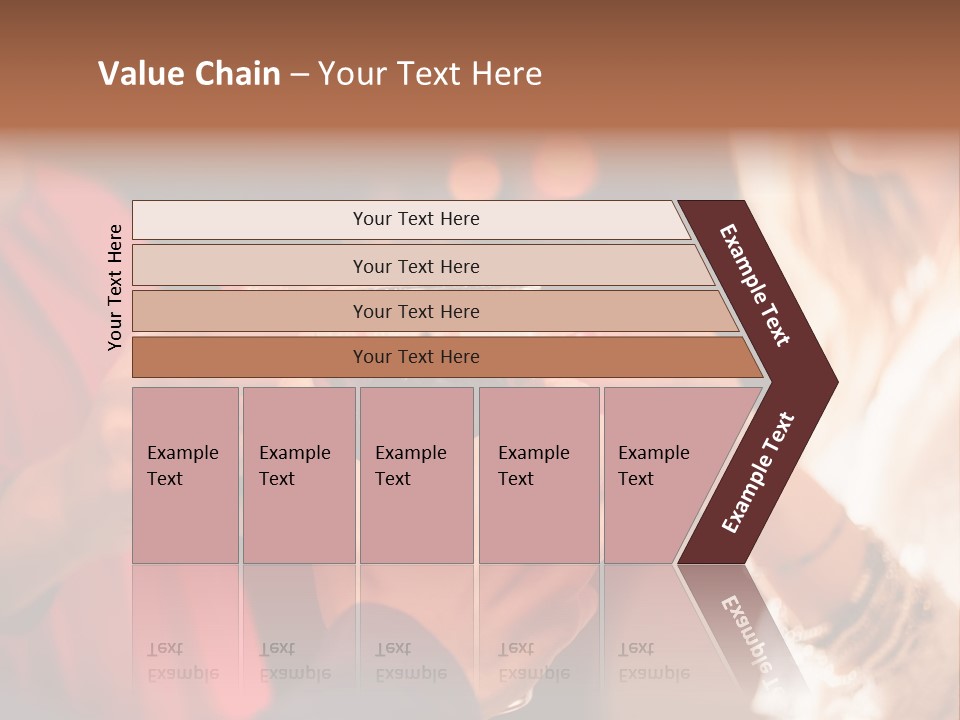 Value Chain – Your Text Here

Your Text Here

Your Text Here

Your Text Here

Your Text Here

Your Text Here

Example Text

Example Text

Example Text

Example Text

Example Text

Example Text

Example Text